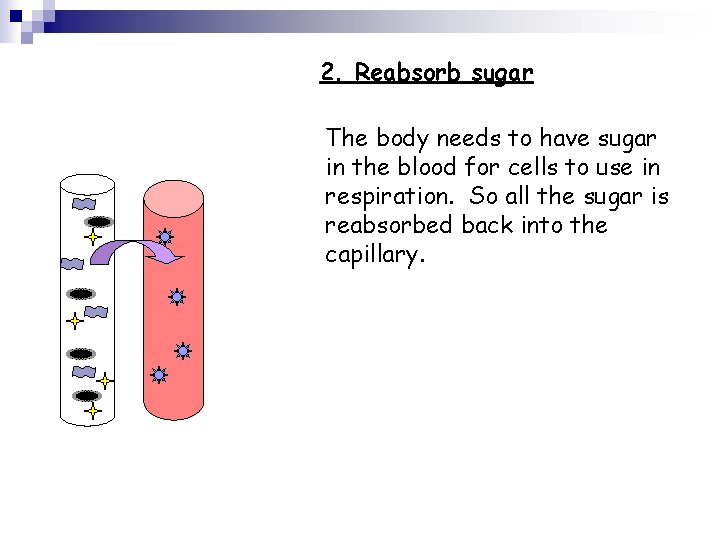 2. Reabsorb sugar

The body needs to have sugar in the blood for cells to use in respiration. So all the sugar is reabsorbed back into the capillary.